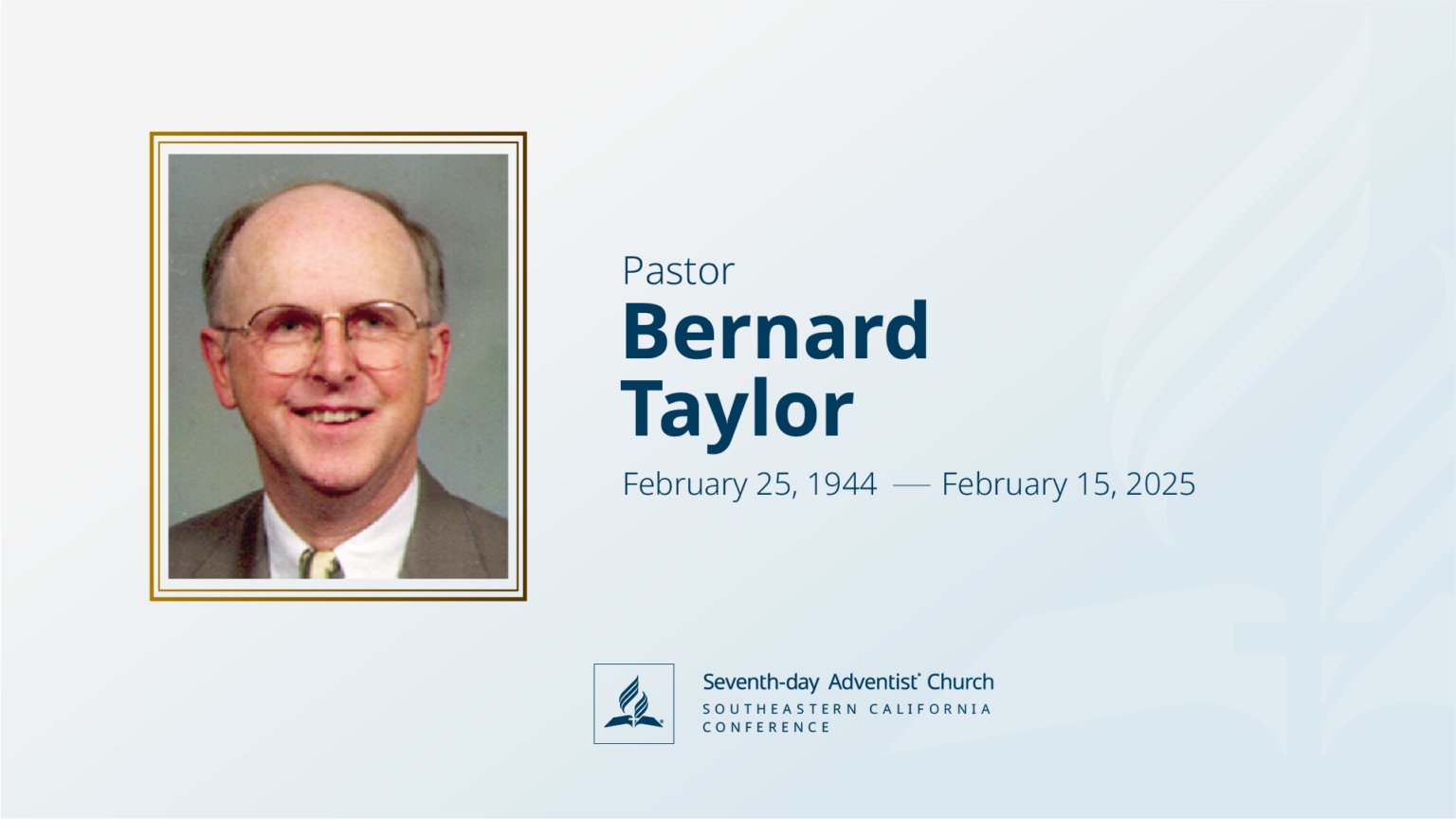 Pastor
Bernard Taylor

February 25, 1944 — February 15, 2025

Seventh-day Adventist® Church
SOUTHEASTERN CALIFORNIA CONFERENCE